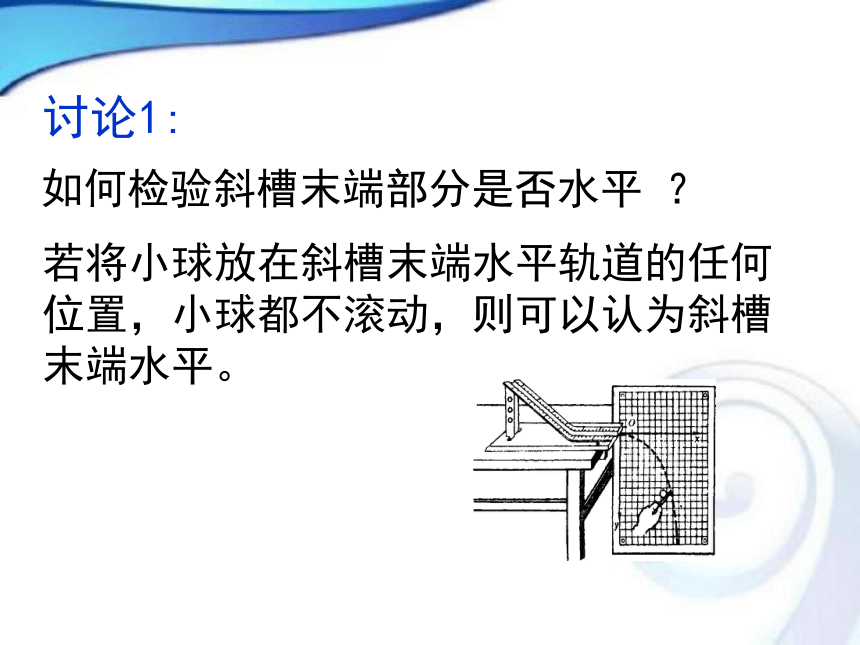 讨论1:

如何检验斜槽末端部分是否水平 ?

若将小球放在斜槽末端水平轨道的任何位置，小球都不滚动，则可以认为斜槽末端水平。

O

x

y